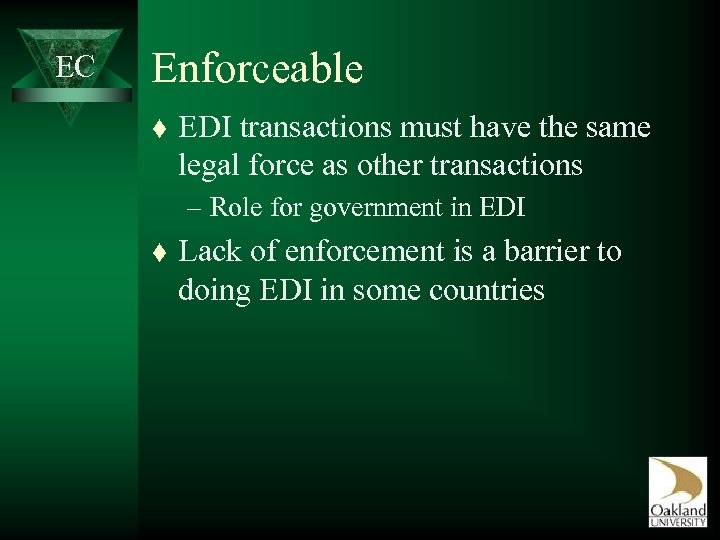 EC

Enforceable

♦ EDI transactions must have the same legal force as other transactions

– Role for government in EDI

♦ Lack of enforcement is a barrier to doing EDI in some countries

Oakland UNIVERSITY